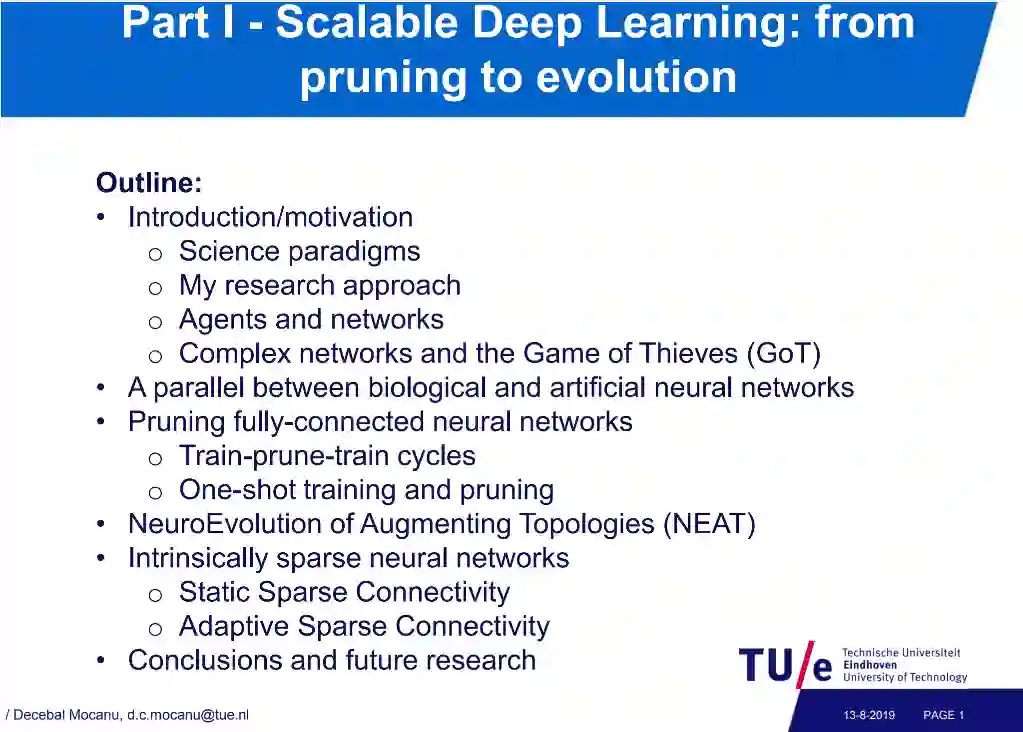 Part I - Scalable Deep Learning: from pruning to evolution

Outline:
• Introduction/motivation
o Science paradigms
o My research approach
o Agents and networks
o Complex networks and the Game of Thieves (GoT)
• A parallel between biological and artificial neural networks
• Pruning fully-connected neural networks
o Train-prune-train cycles
o One-shot training and pruning
• NeuroEvolution of Augmenting Topologies (NEAT)
• Intrinsically sparse neural networks
o Static Sparse Connectivity
o Adaptive Sparse Connectivity
• Conclusions and future research

TU/e Technische Universiteit Eindhoven University of Technology

/ Decebal Mocanu, d.c.mocanu@tue.nl

13-8-2019 PAGE 1